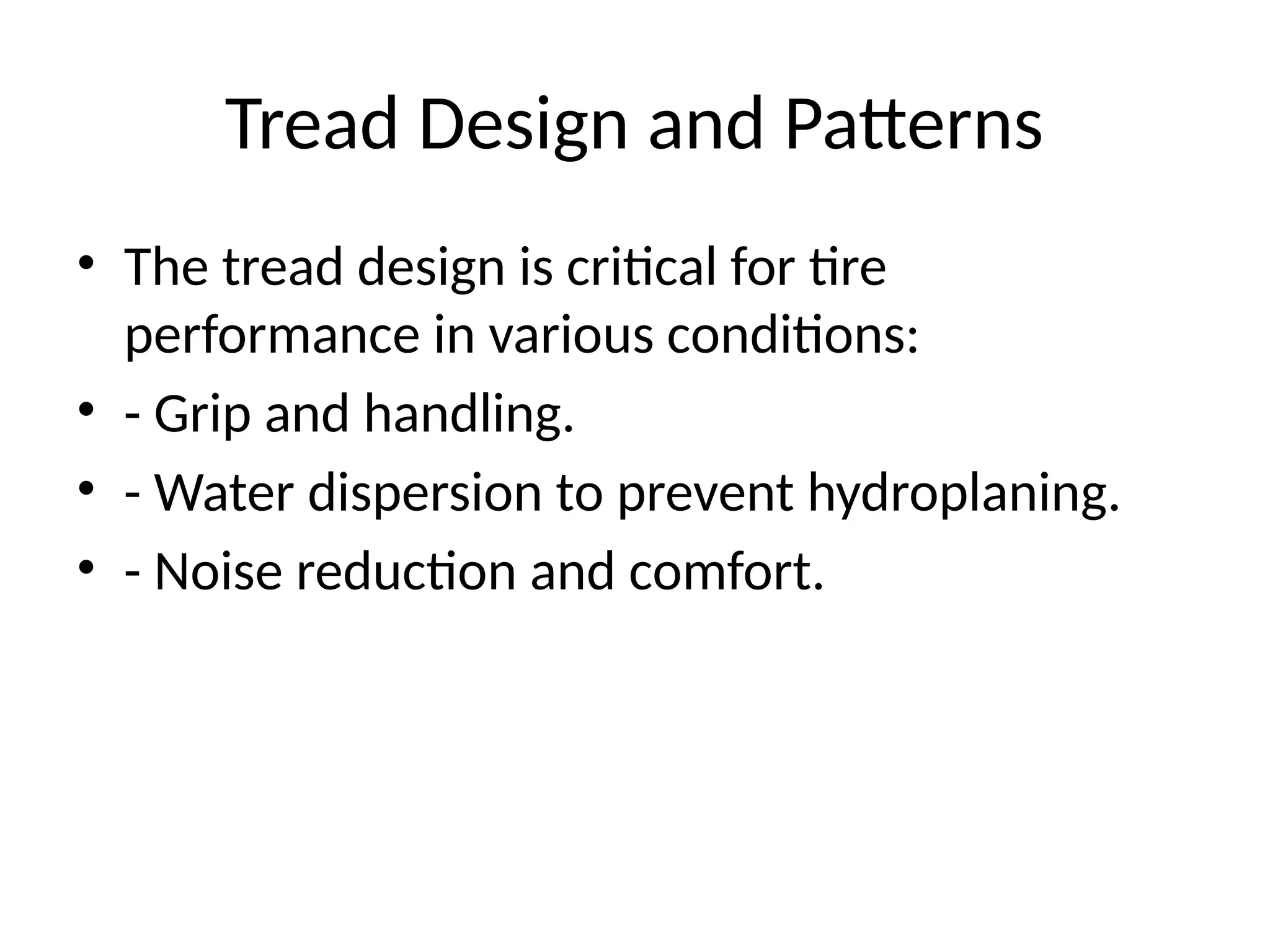 Tread Design and Patterns

• The tread design is critical for tire performance in various conditions:
• - Grip and handling.
• - Water dispersion to prevent hydroplaning.
• - Noise reduction and comfort.